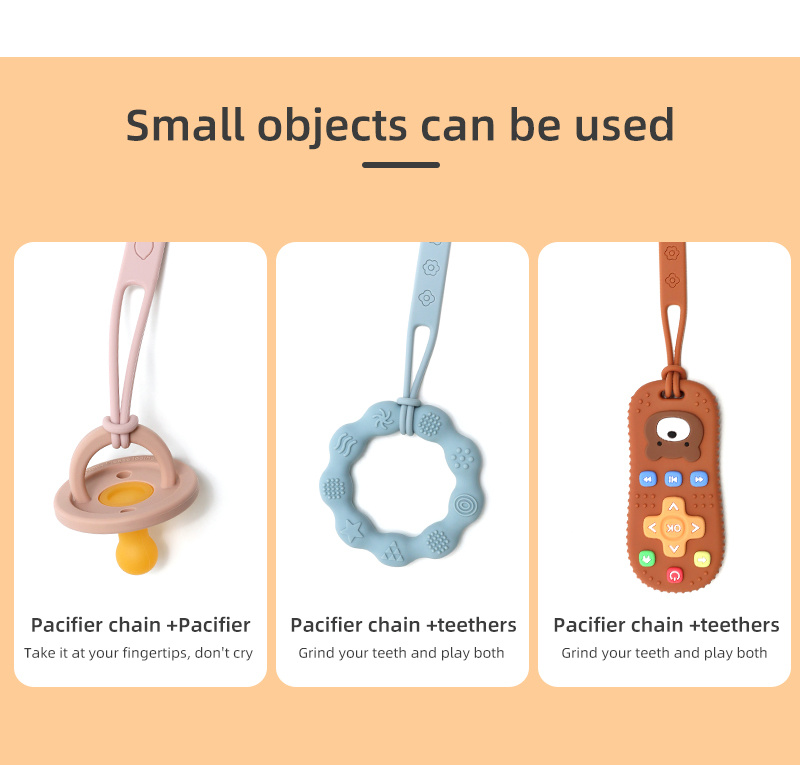 Small objects can be used

Pacifier chain +Pacifier
Take it at your fingertips, don't cry

Pacifier chain +teethers
Grind your teeth and play both

OK

Pacifier chain +teethers
Grind your teeth and play both